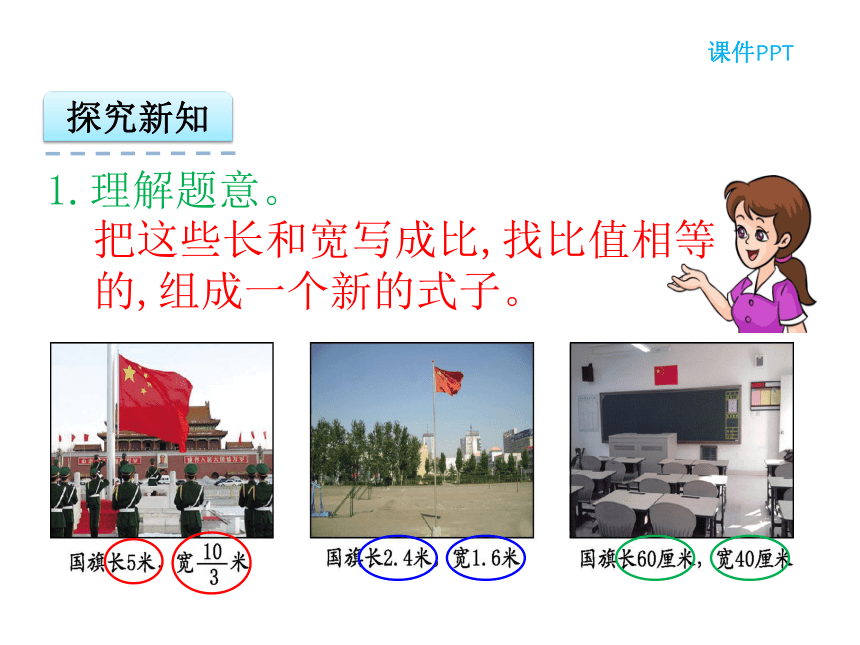 课件PPT

探究新知

1. 理解题意。

把这些长和宽写成比, 找比值相等的, 组成一个新的式子。

国旗长5米, 宽$\frac{10}{3}$米

国旗长2.4米, 宽1.6米

国旗长60厘米, 宽40厘米